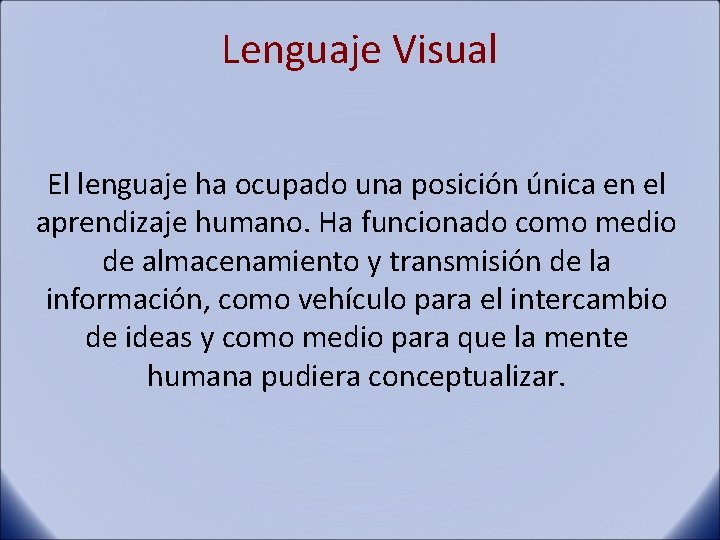 Lenguaje Visual

El lenguaje ha ocupado una posición única en el aprendizaje humano. Ha funcionado como medio de almacenamiento y transmisión de la información, como vehículo para el intercambio de ideas y como medio para que la mente humana pudiera conceptualizar.